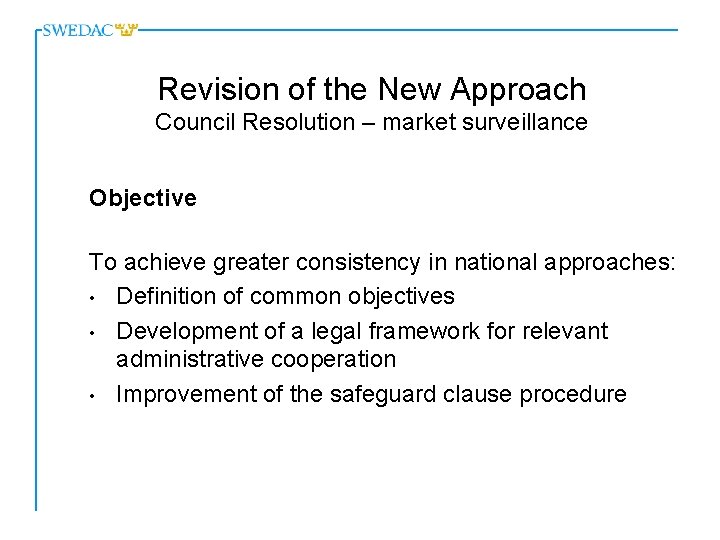 SWEDAC

Revision of the New Approach
Council Resolution – market surveillance

Objective

To achieve greater consistency in national approaches:
• Definition of common objectives
• Development of a legal framework for relevant administrative cooperation
• Improvement of the safeguard clause procedure